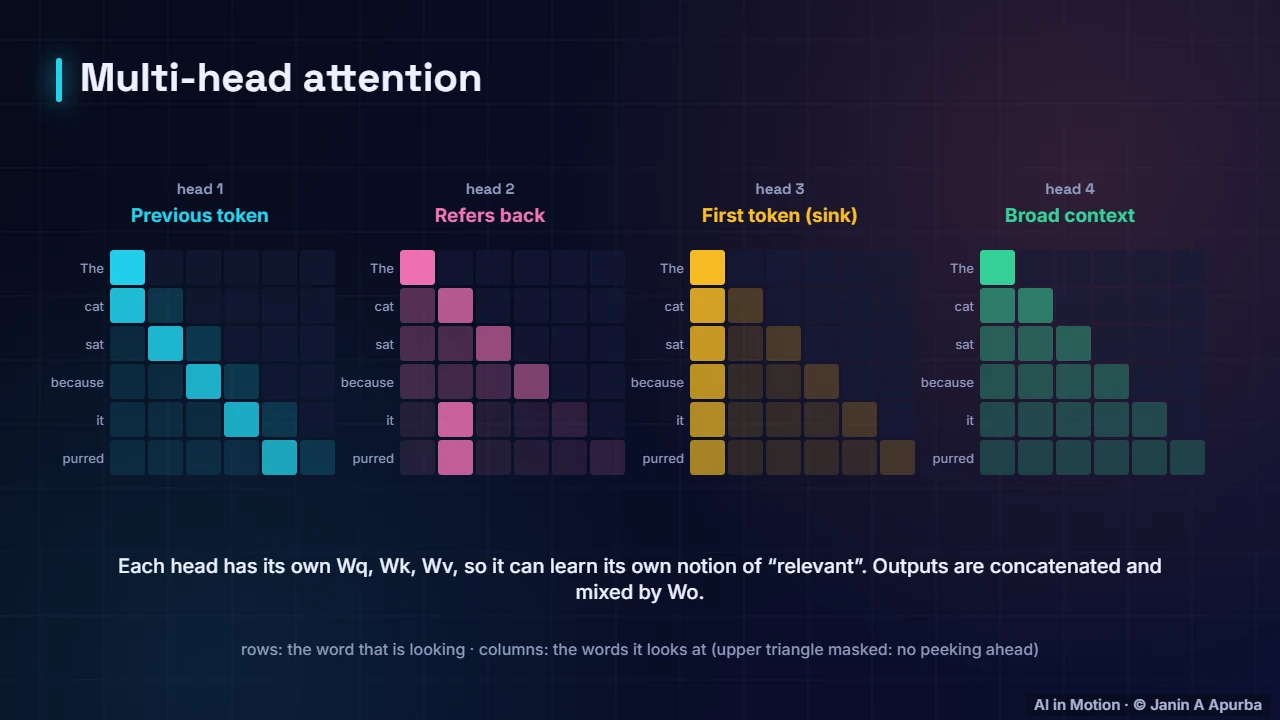 Multi-head attention

head 1
Previous token

The
cat
sat
because
it
purred

head 2
Refers back

The
cat
sat
because
it
purred

head 3
First token (sink)

The
cat
sat
because
it
purred

head 4
Broad context

The
cat
sat
because
it
purred

Each head has its own Wq, Wk, Wv, so it can learn its own notion of "relevant". Outputs are concatenated and mixed by Wo.

rows: the word that is looking · columns: the words it looks at (upper triangle masked: no peeking ahead)

AI in Motion · © Janin A Apurba